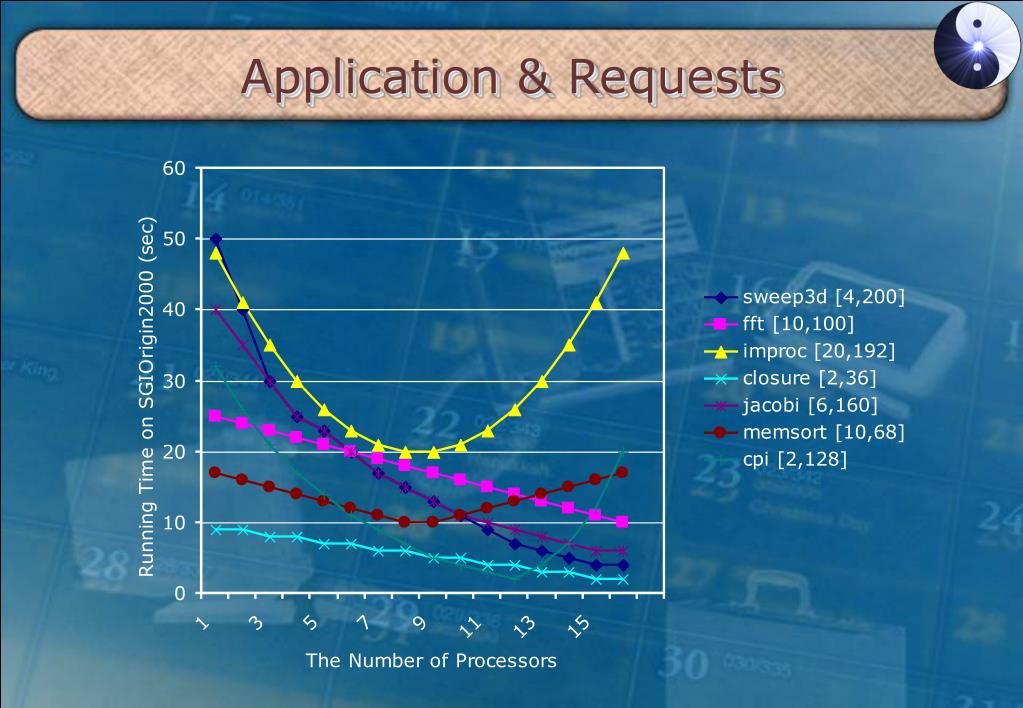 Application & Requests

Running Time on SGIOrigin2000 (sec)

60
50
40
30
20
10
0

1
3
5
7
9
11
13
15

The Number of Processors

sweep3d [4,200]
fft [10,100]
improc [20,192]
closure [2,36]
jacobi [6,160]
memsort [10,68]
cpi [2,128]